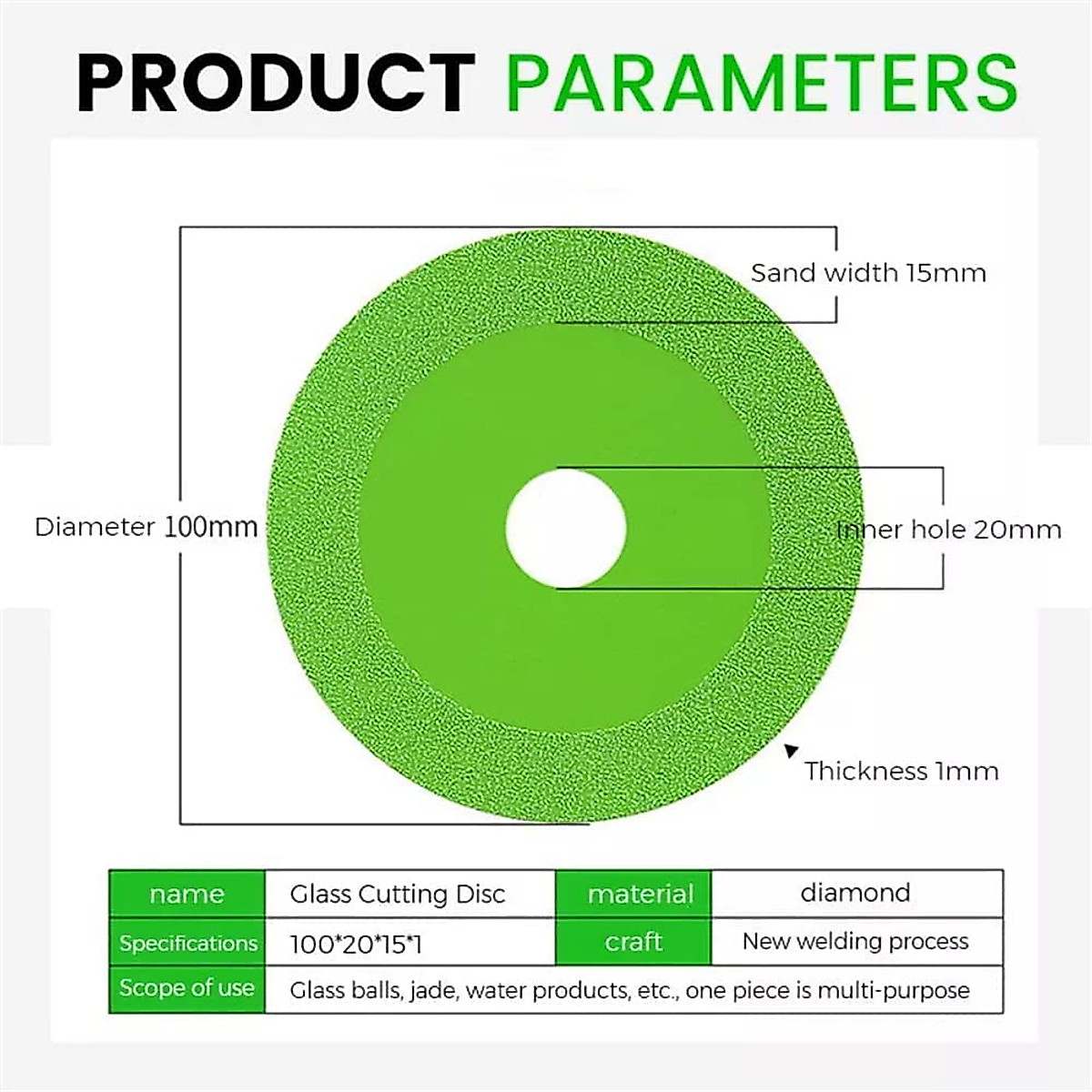 PRODUCT PARAMETERS

Sand width 15mm

Diameter 100mm

Inner hole 20mm

Thickness 1mm

| name | Glass Cutting Disc | material | diamond |
|---|---|---|---|
| Specifications | 100*20*15*1 | craft | New welding process |
| Scope of use | Glass balls, jade, water products, etc., one piece is multi-purpose | | |